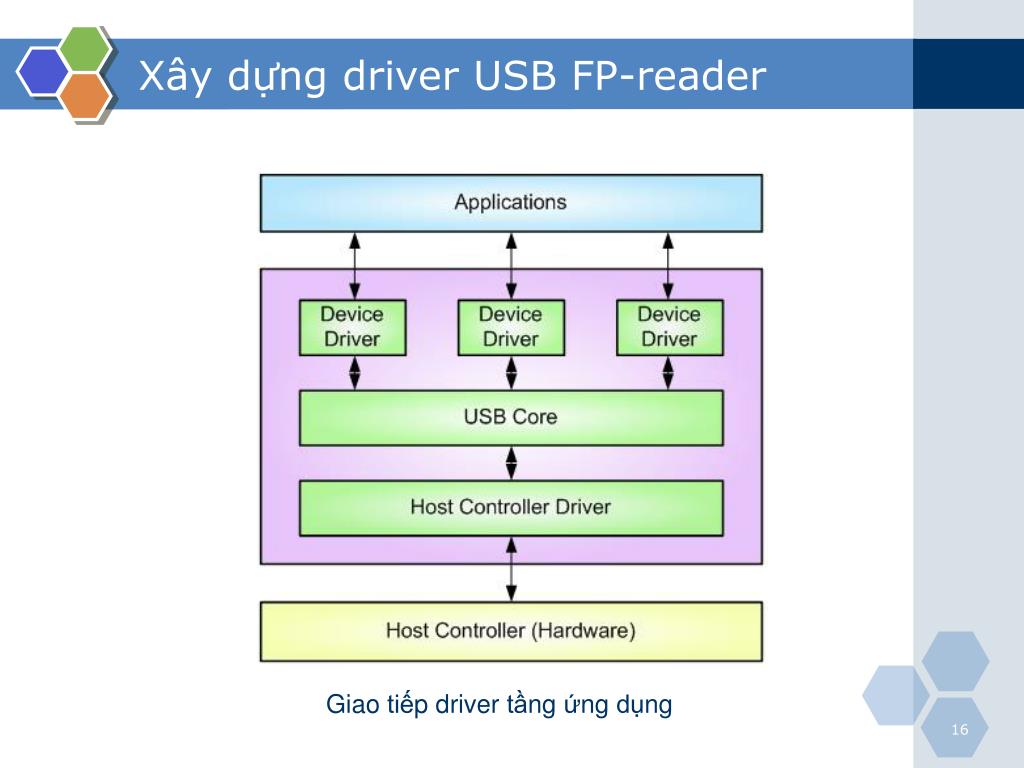 Xây dựng driver USB FP-reader

Applications

Device Driver

Device Driver

Device Driver

USB Core

Host Controller Driver

Host Controller (Hardware)

Giao tiếp driver tầng ứng dụng

16